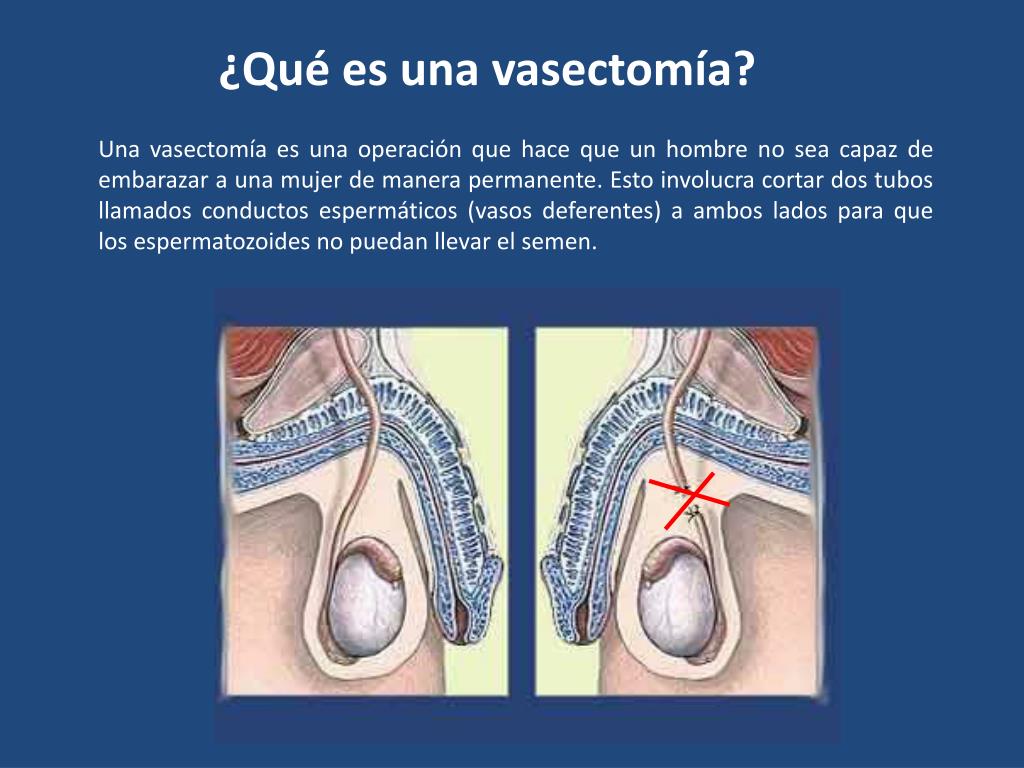 ¿Qué es una vasectomía?

Una vasectomía es una operación que hace que un hombre no sea capaz de embarazar a una mujer de manera permanente. Esto involucra cortar dos tubos llamados conductos espermáticos (vasos deferentes) a ambos lados para que los espermatozoides no puedan llevar el semen.